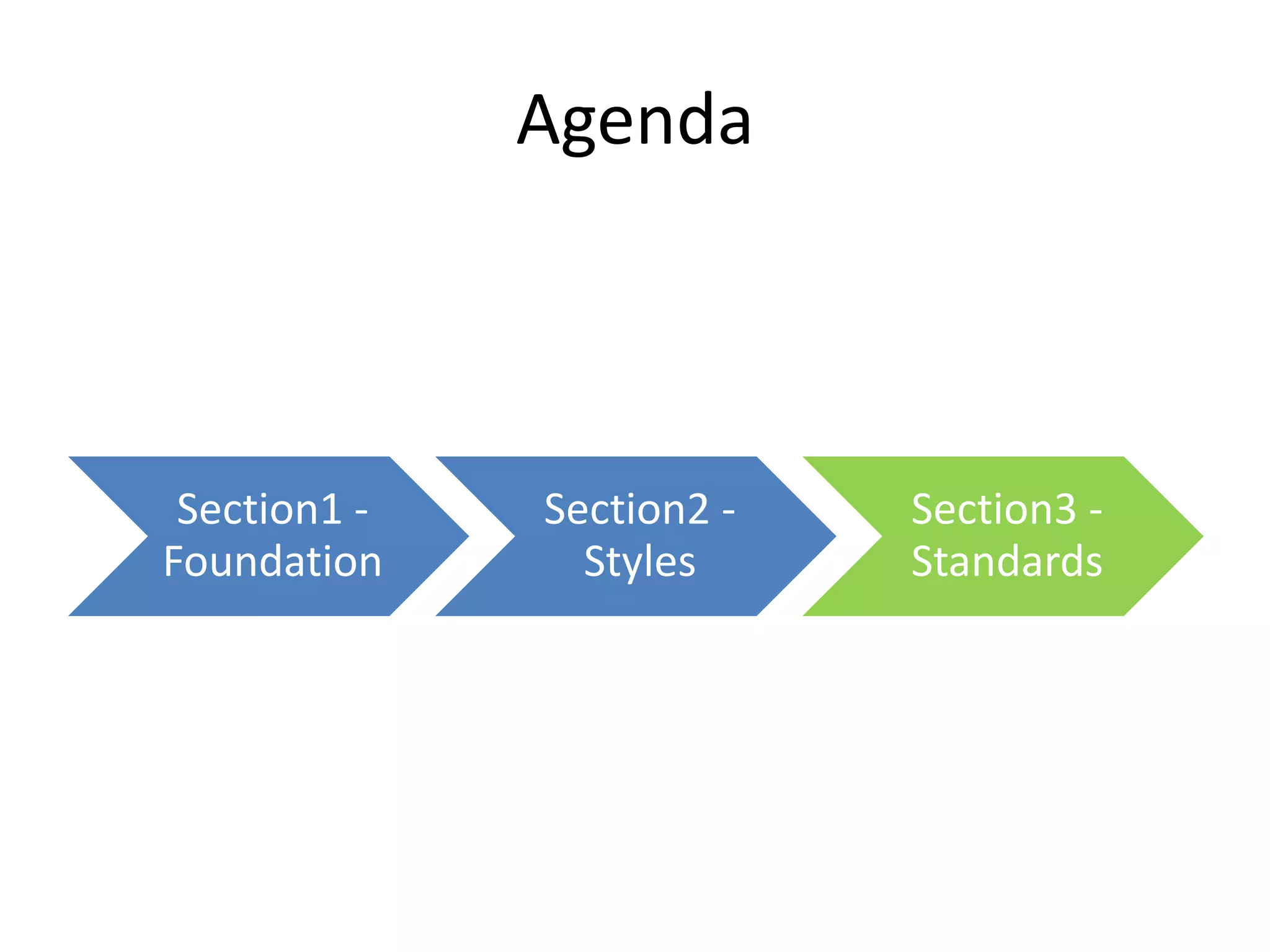 Agenda

Section1 - Foundation

Section2 - Styles

Section3 - Standards